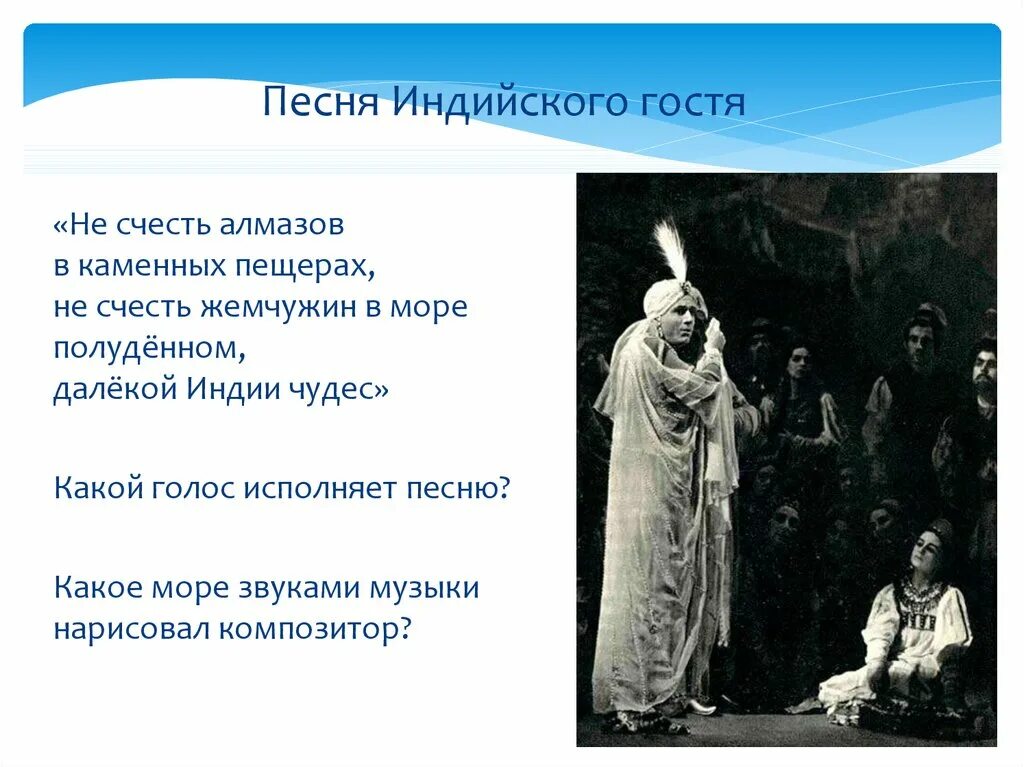 Песня Индийского гостя

«Не счесть алмазов
в каменных пещерах,
не счесть жемчужин в море
полудённом,
далёкой Индии чудес»

Какой голос исполняет песню?

Какое море звуками музыки
нарисовал композитор?